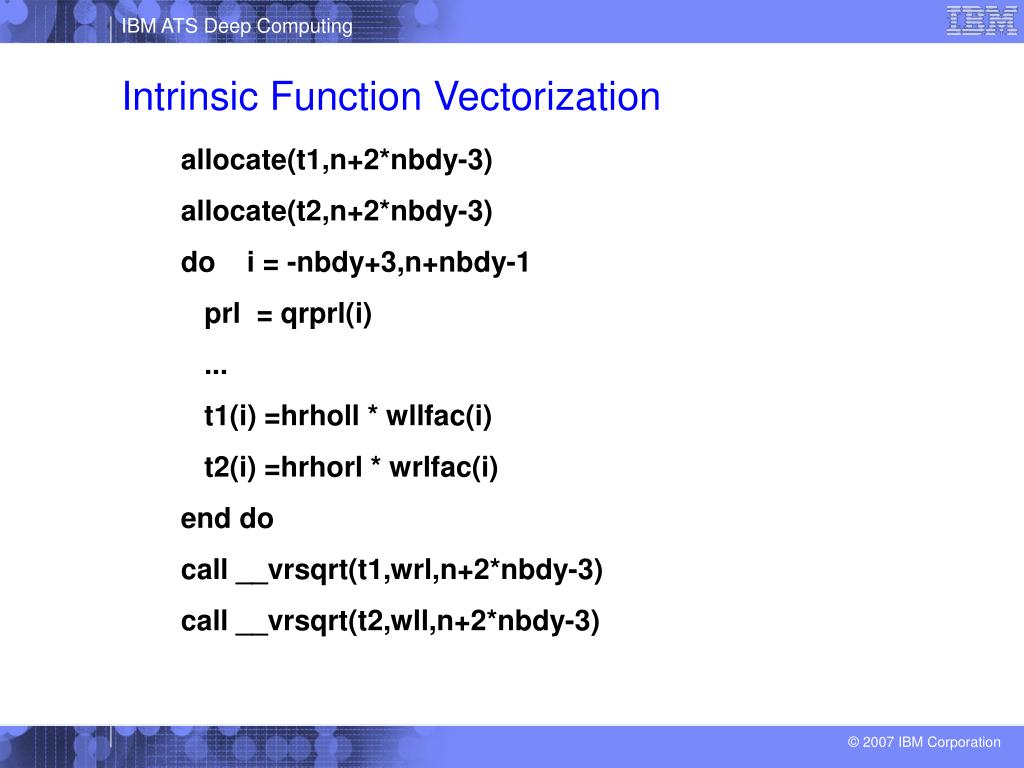 IBM ATS Deep Computing

IBM

Intrinsic Function Vectorization

allocate(t1,n+2*nbdy-3)

allocate(t2,n+2*nbdy-3)

do i = -nbdy+3,n+nbdy-1

prl = qrprl(i)

...

t1(i) =hrholl * wllfac(i)

t2(i) =hrhorl * wrlfac(i)

end do

call __vrsqrt(t1,wrl,n+2*nbdy-3)

call __vrsqrt(t2,wll,n+2*nbdy-3)

© 2007 IBM Corporation